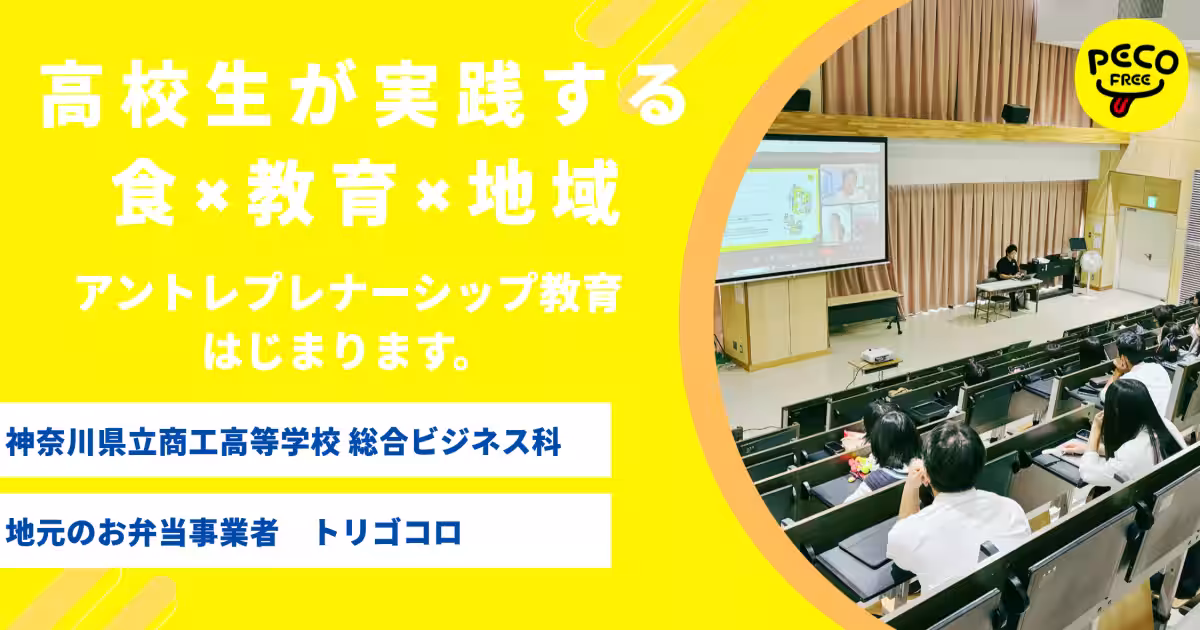 高校生が実践する
食×教育×地域

アントレプレナーシップ教育
はじまります。

神奈川県立商工高等学校 総合ビジネス科

地元のお弁当事業者　トリゴコロ

PECO FREE